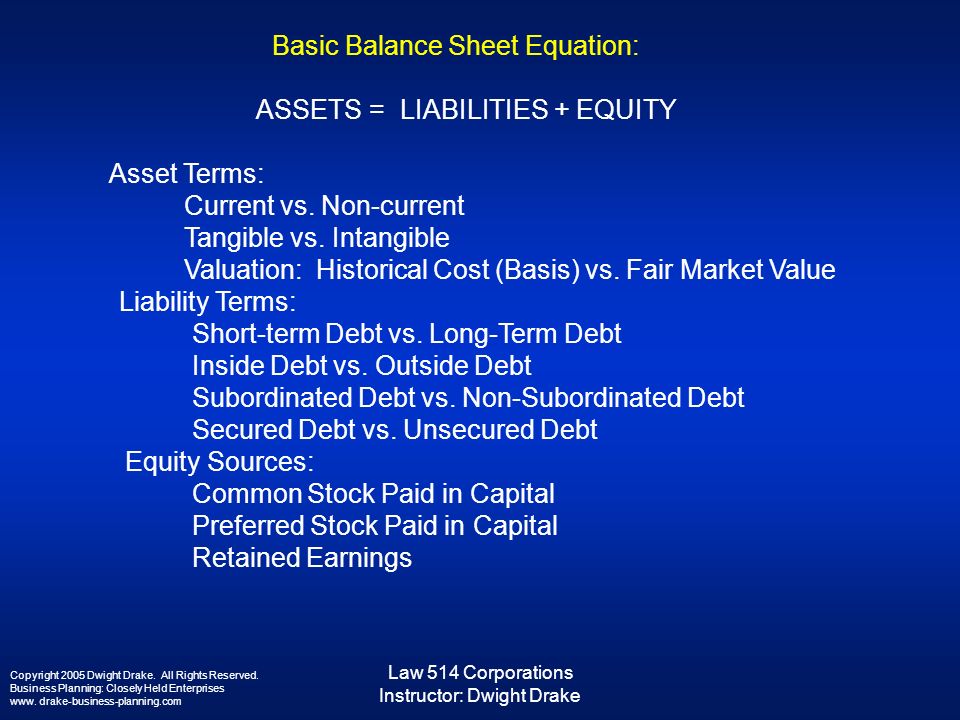 Basic Balance Sheet Equation:

ASSETS = LIABILITIES + EQUITY

Asset Terms:
Current vs. Non-current
Tangible vs. Intangible
Valuation: Historical Cost (Basis) vs. Fair Market Value
Liability Terms:
Short-term Debt vs. Long-Term Debt
Inside Debt vs. Outside Debt
Subordinated Debt vs. Non-Subordinated Debt
Secured Debt vs. Unsecured Debt
Equity Sources:
Common Stock Paid in Capital
Preferred Stock Paid in Capital
Retained Earnings

Copyright 2005 Dwight Drake. All Rights Reserved.
Business Planning: Closely Held Enterprises
www. drake-business-planning.com

Law 514 Corporations
Instructor: Dwight Drake